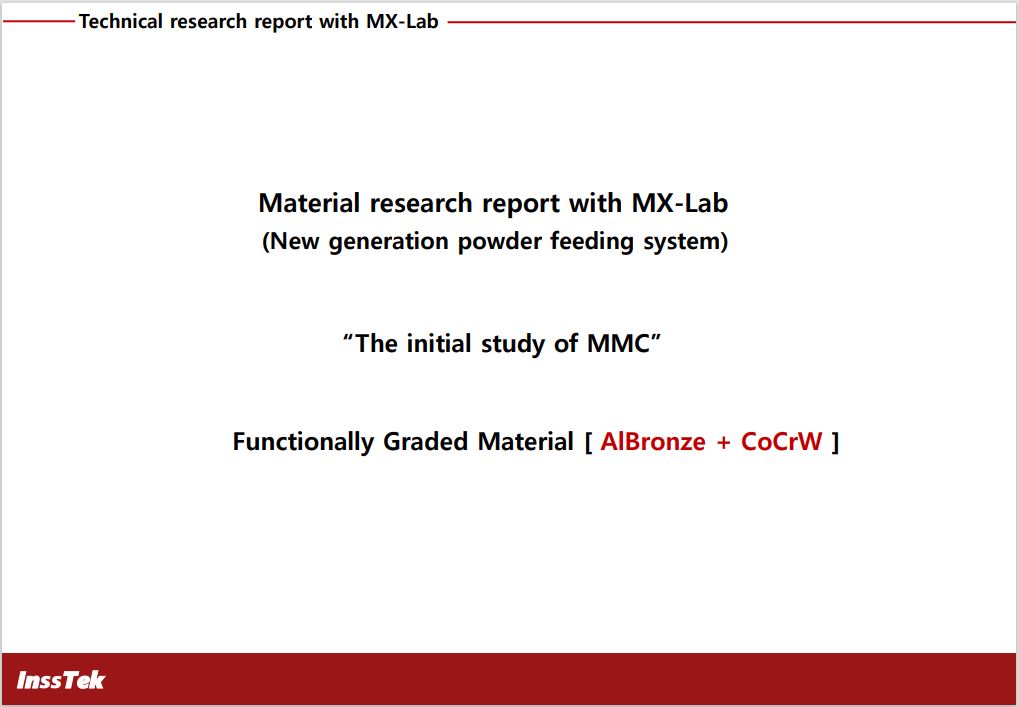 Technical research report with MX-Lab

Material research report with MX-Lab
(New generation powder feeding system)

“The initial study of MMC”

Functionally Graded Material [ AlBronze + CoCrW ]

InssTek